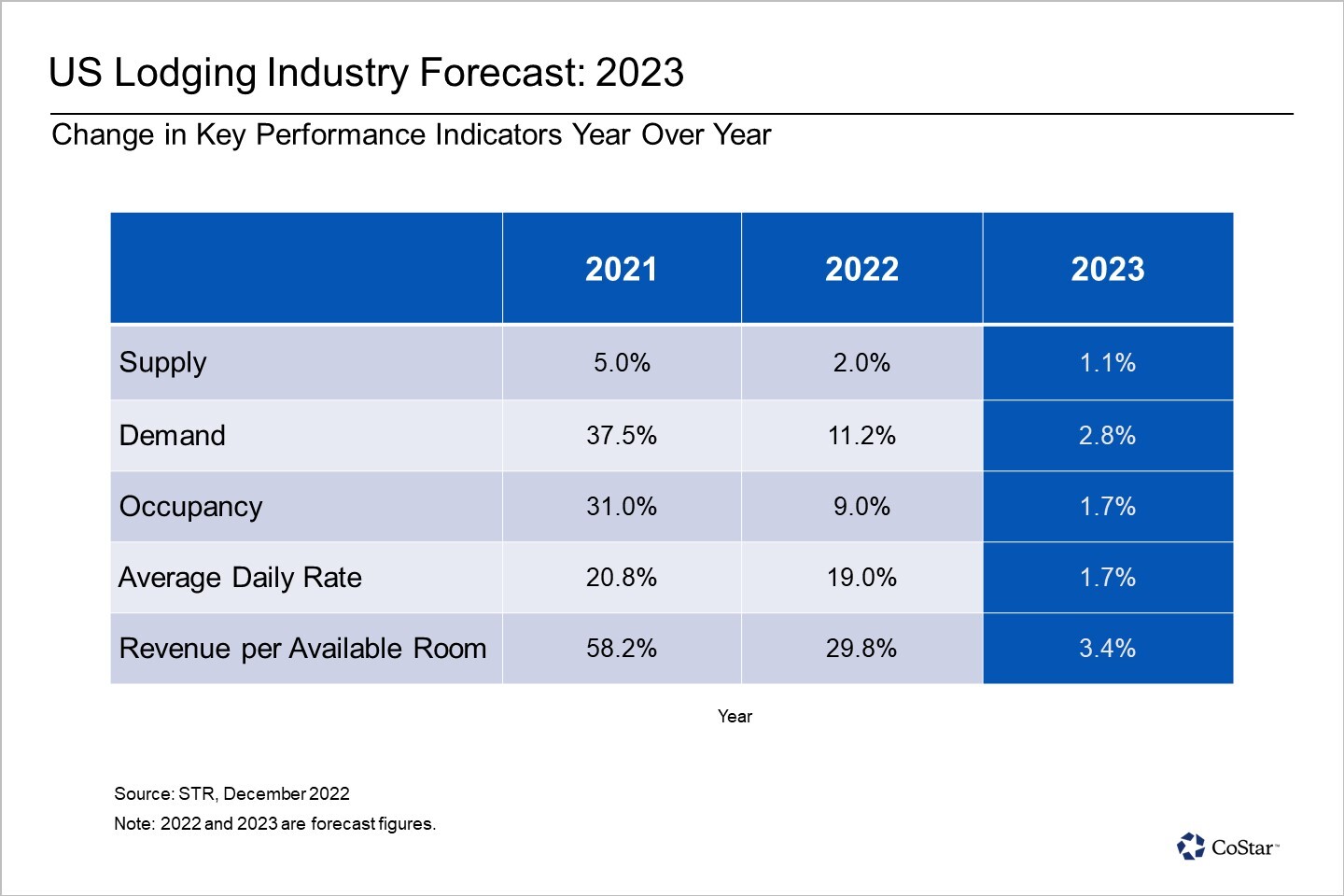 US Lodging Industry Forecast: 2023

Change in Key Performance Indicators Year Over Year

| | 2021 | 2022 | 2023 |
|---|---|---|---|
| Supply | 5.0% | 2.0% | 1.1% |
| Demand | 37.5% | 11.2% | 2.8% |
| Occupancy | 31.0% | 9.0% | 1.7% |
| Average Daily Rate | 20.8% | 19.0% | 1.7% |
| Revenue per Available Room | 58.2% | 29.8% | 3.4% |

Year

Source: STR, December 2022

Note: 2022 and 2023 are forecast figures.

CoStar™